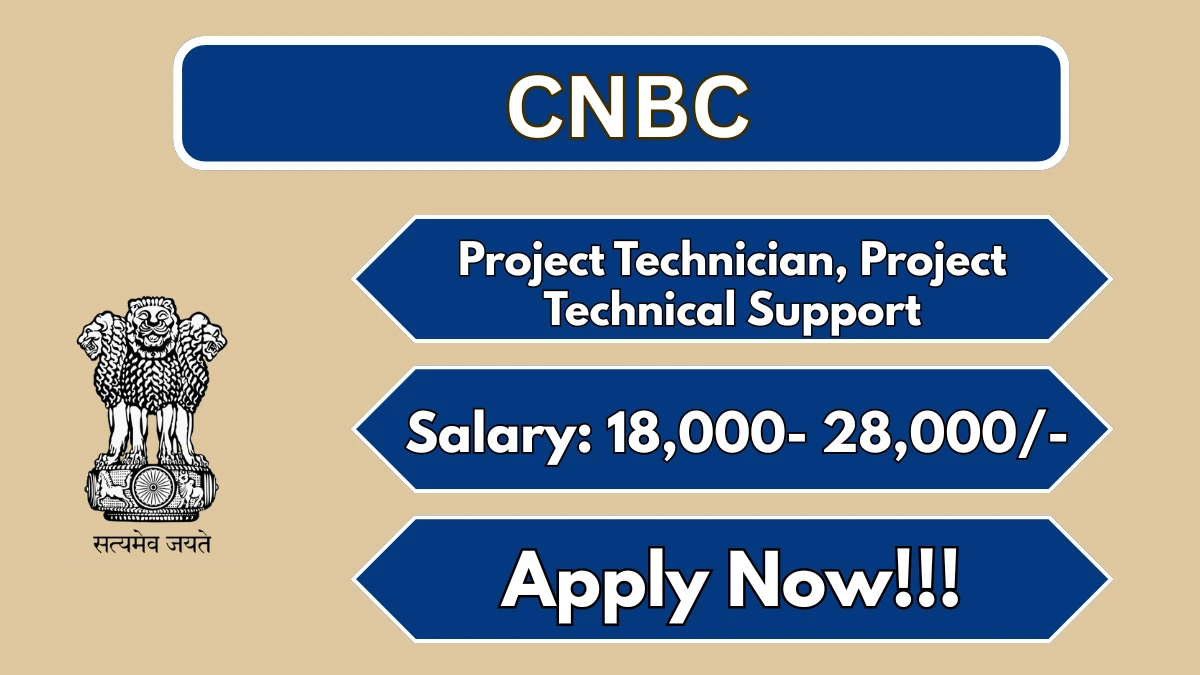 CNBC

सत्यमेव जयते

Project Technician, Project Technical Support

Salary: 18,000- 28,000/-

Apply Now!!!